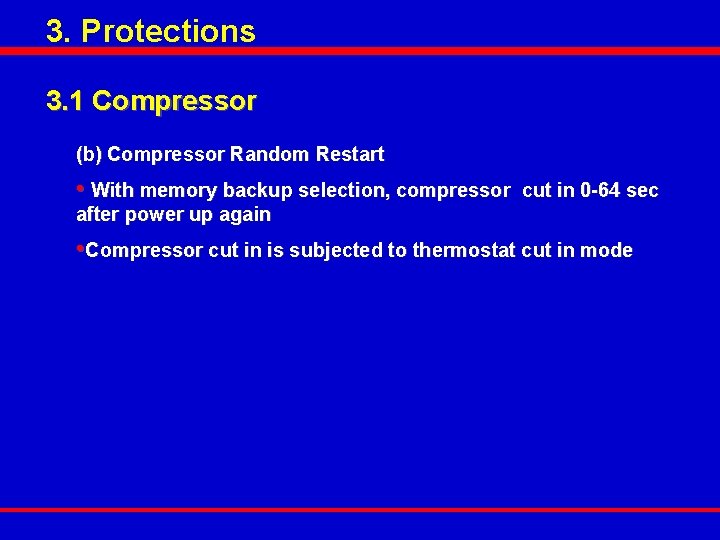 3. Protections

3.1 Compressor

(b) Compressor Random Restart

• With memory backup selection, compressor cut in 0-64 sec after power up again

•Compressor cut in is subjected to thermostat cut in mode